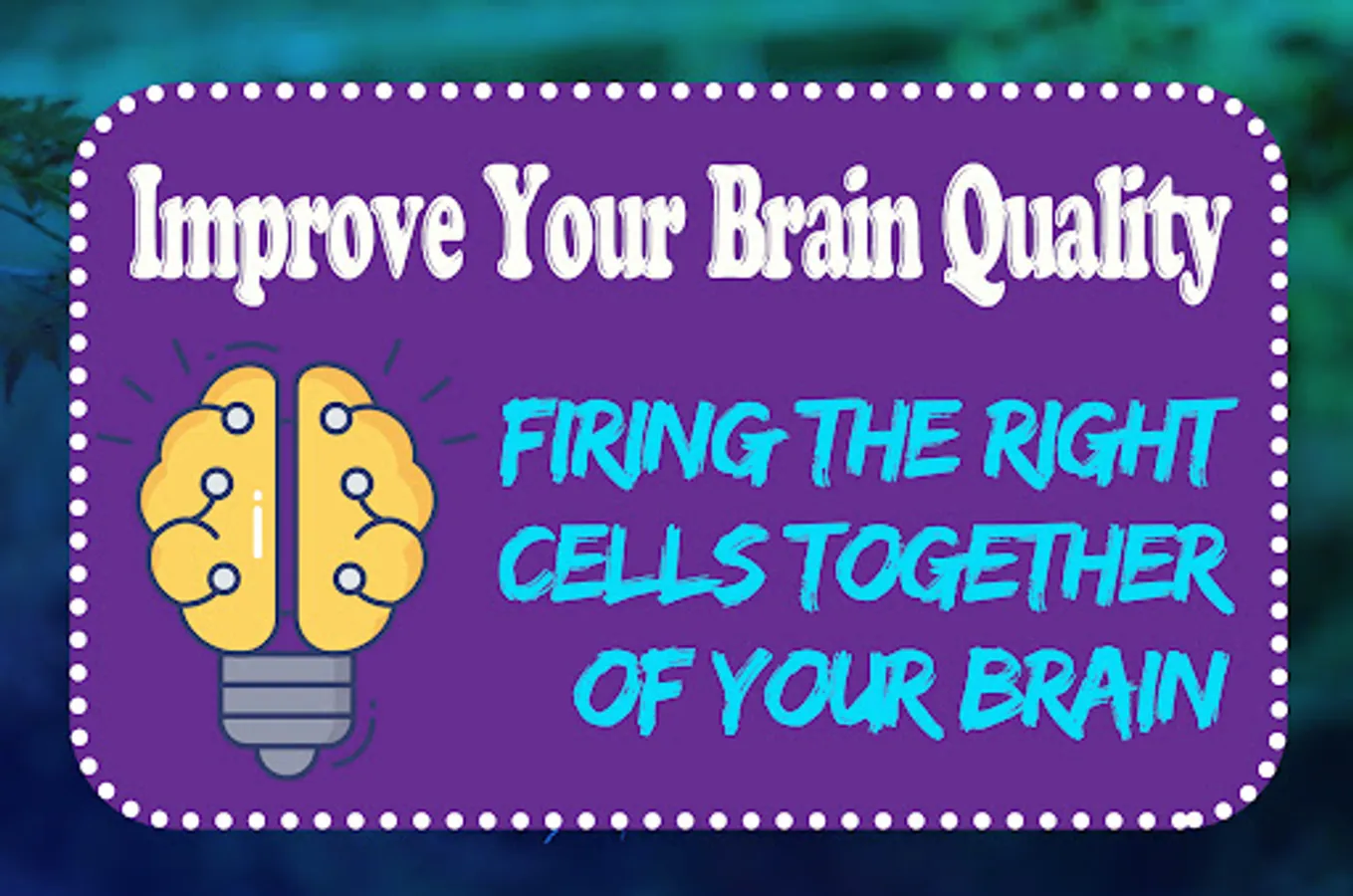 Improve Your Brain Quality

FIRING THE RIGHT CELLS TOGETHER OF YOUR BRAIN